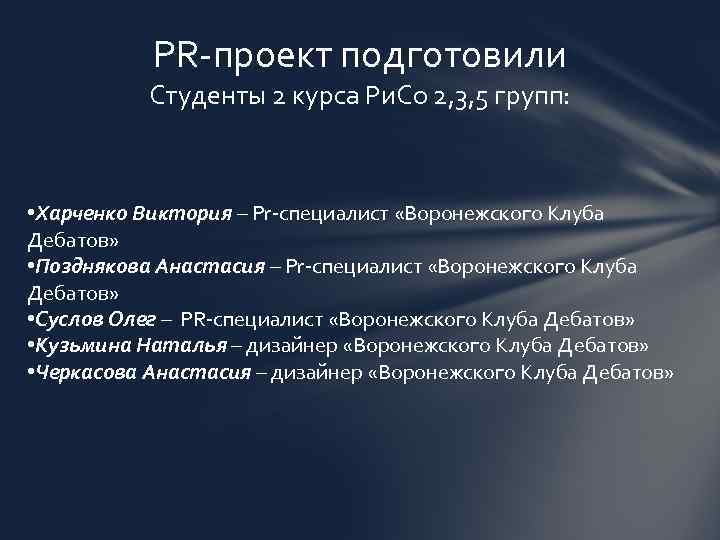 PR-проект подготовили
Студенты 2 курса РиСо 2,3,5 групп:

•Харченко Виктория – Pr-специалист «Воронежского Клуба Дебатов»
•Позднякова Анастасия – Pr-специалист «Воронежского Клуба Дебатов»
•Суслов Олег – PR-специалист «Воронежского Клуба Дебатов»
•Кузьмина Наталья – дизайнер «Воронежского Клуба Дебатов»
•Черкасова Анастасия – дизайнер «Воронежского Клуба Дебатов»